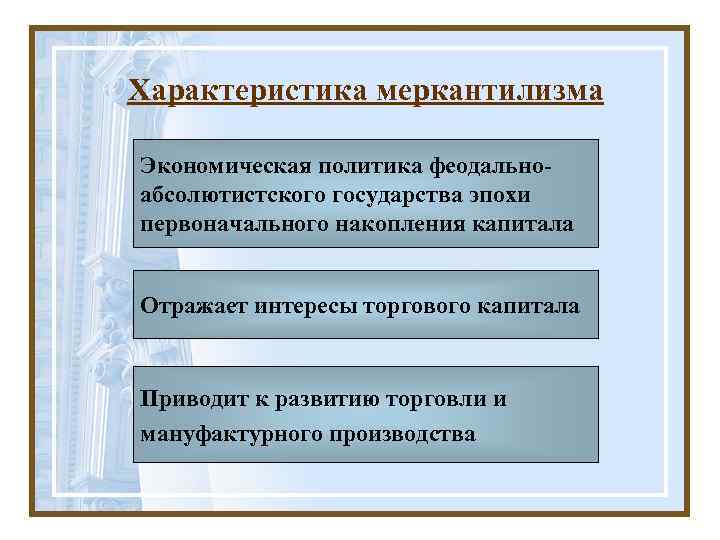 Характеристика меркантилизма

Экономическая политика феодально-абсолютистского государства эпохи первоначального накопления капитала

Отражает интересы торгового капитала

Приводит к развитию торговли и мануфактурного производства